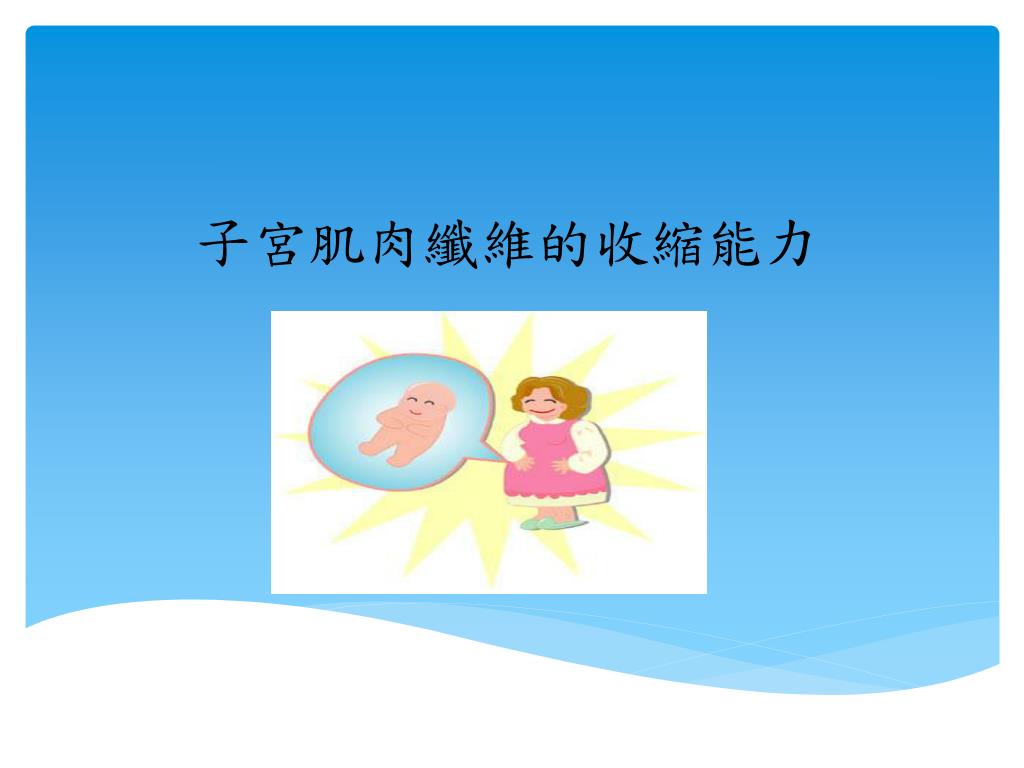 子宮肌肉纖維的收縮能力